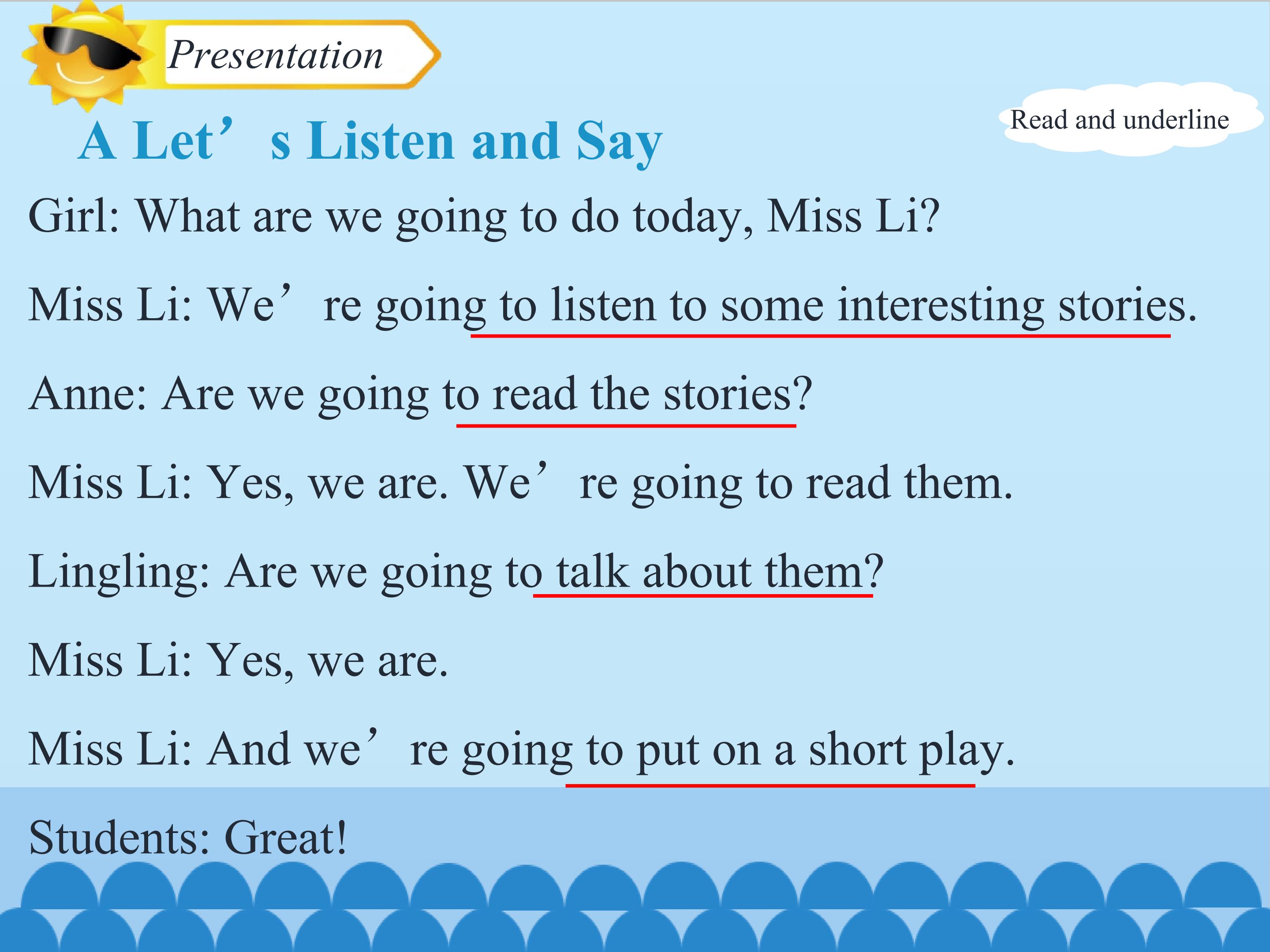 Presentation

A Let’s Listen and Say

Read and underline

Girl: What are we going to do today, Miss Li?

Miss Li: We’re going to listen to some interesting stories.

Anne: Are we going to read the stories?

Miss Li: Yes, we are. We’re going to read them.

Lingling: Are we going to talk about them?

Miss Li: Yes, we are.

Miss Li: And we’re going to put on a short play.

Students: Great!